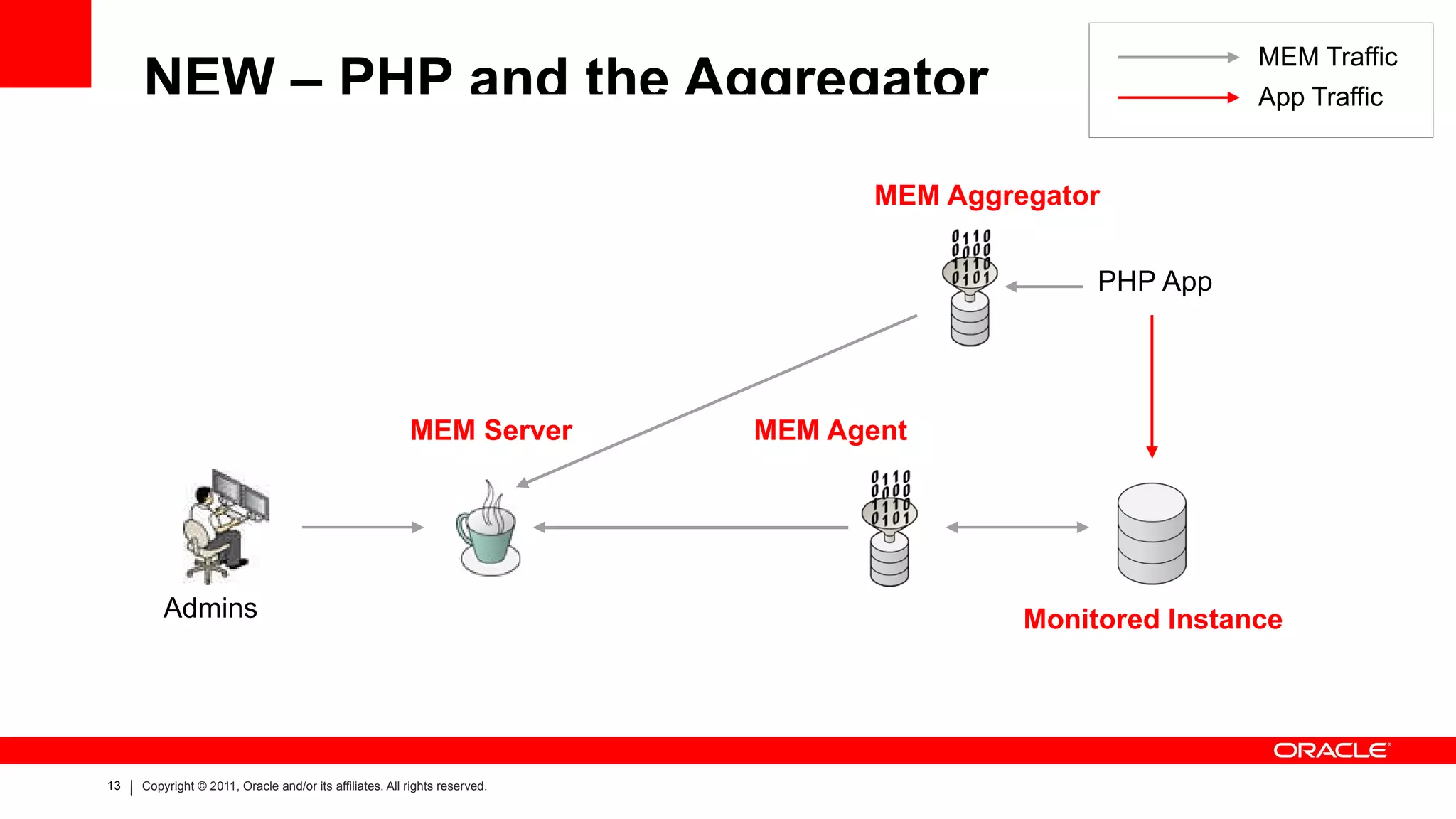 NEW – PHP and the Aggregator

MEM Traffic
App Traffic

MEM Aggregator

0110
0000
1110
0101

PHP App

MEM Server

MEM Agent

0110
0000
1110
0101

Admins

Monitored Instance

ORACLE

13 | Copyright © 2011, Oracle and/or its affiliates. All rights reserved.